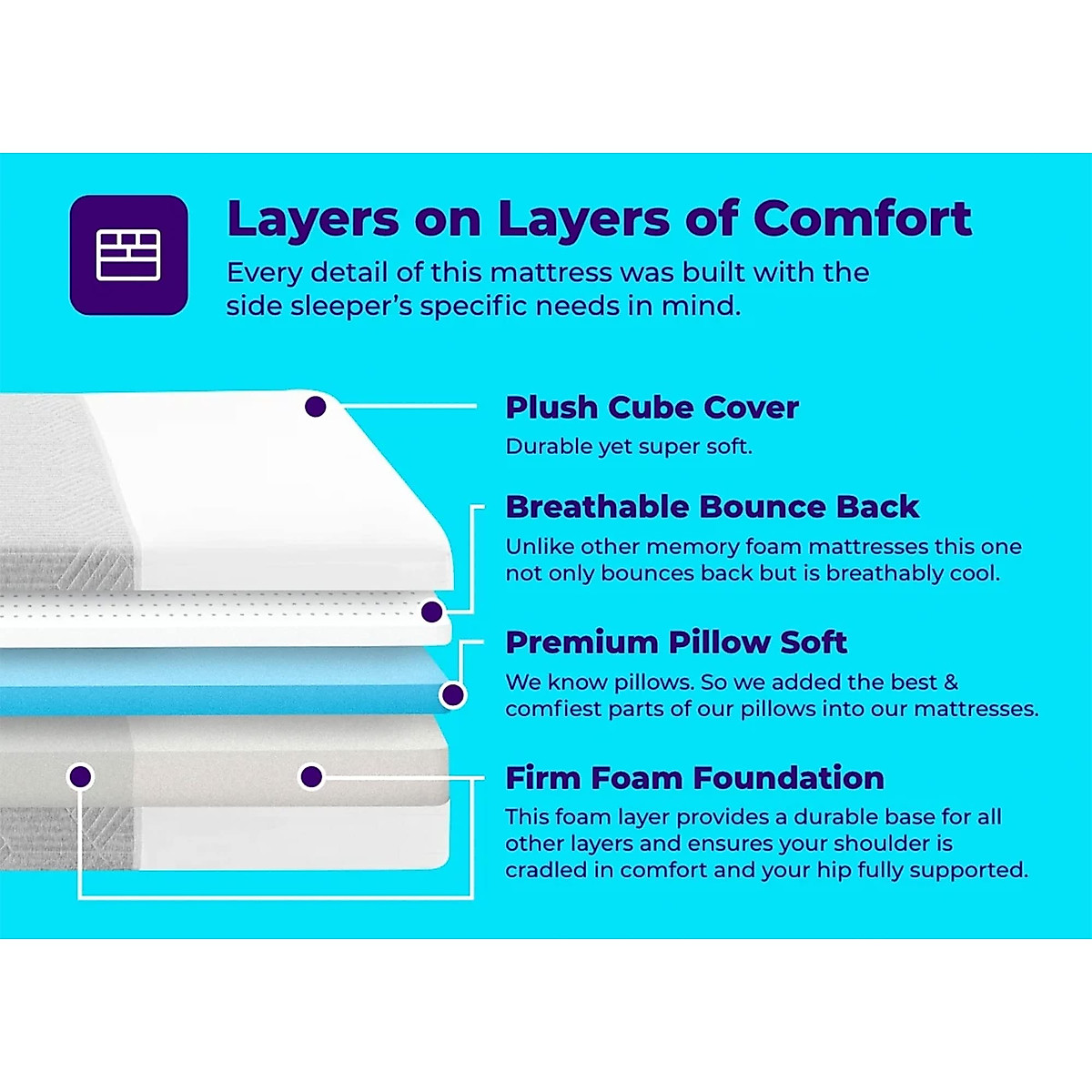 Layers on Layers of Comfort

Every detail of this mattress was built with the side sleeper's specific needs in mind.

Plush Cube Cover

Durable yet super soft.

Breathable Bounce Back

Unlike other memory foam mattresses this one not only bounces back but is breathably cool.

Premium Pillow Soft

We know pillows. So we added the best & comfiest parts of our pillows into our mattresses.

Firm Foam Foundation

This foam layer provides a durable base for all other layers and ensures your shoulder is cradled in comfort and your hip fully supported.